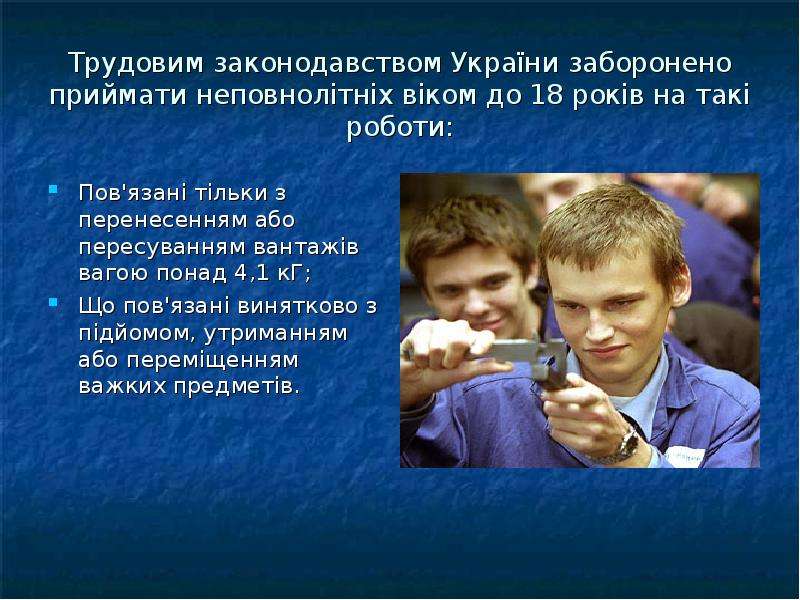 Трудовим законодавством України заборонено приймати неповнолітніх віком до 18 років на такі роботи:

• Пов'язані тільки з перенесенням або пересуванням вантажів вагою понад 4,1 кГ;
• Що пов'язані винятково з підйомом, утриманням або переміщенням важких предметів.